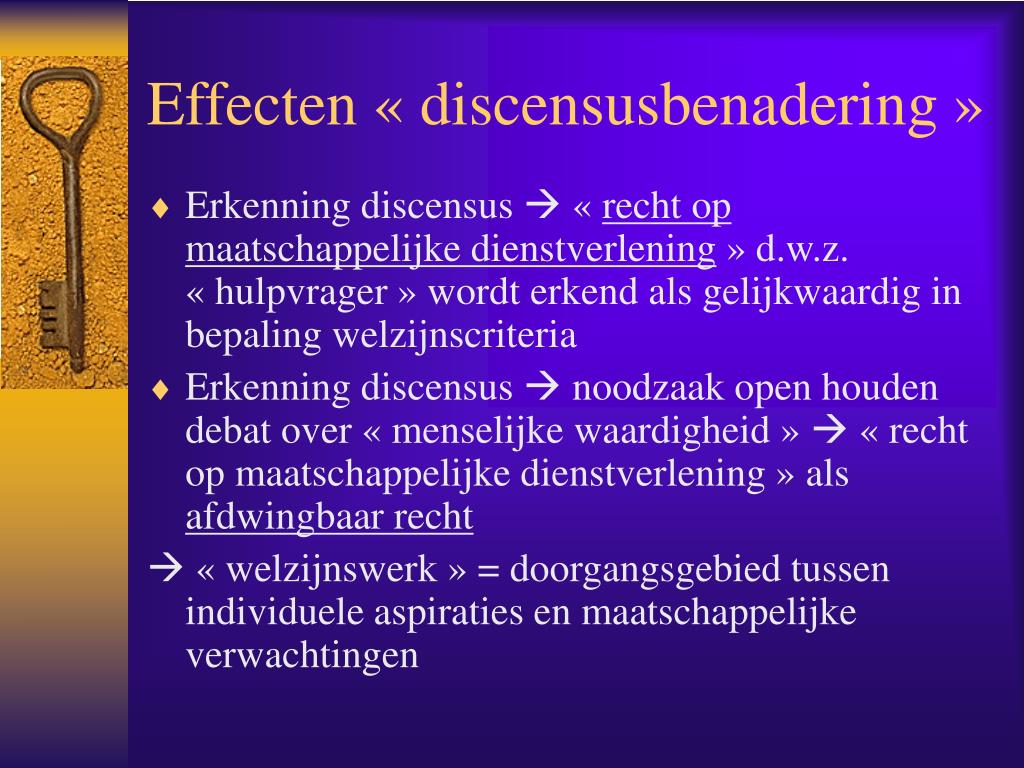 Effecten « discensusbenadering »

♦ Erkenning discensus → « recht op maatschappelijke dienstverlening » d.w.z. « hulpvrager » wordt erkend als gelijkwaardig in bepaling welzijnscriteria

♦ Erkenning discensus → noodzaak open houden debat over « menselijke waardigheid » → « recht op maatschappelijke dienstverlening » als afdwingbaar recht

→ « welzijnswerk » = doorgangsgebied tussen individuele aspiraties en maatschappelijke verwachtingen